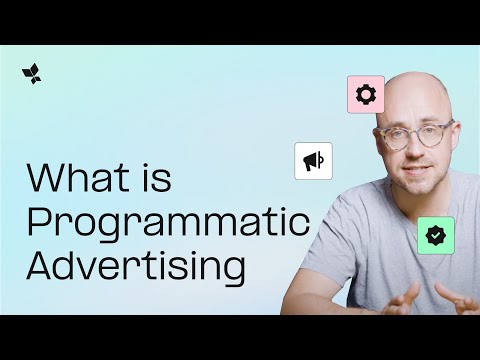 What is Programmatic Advertising